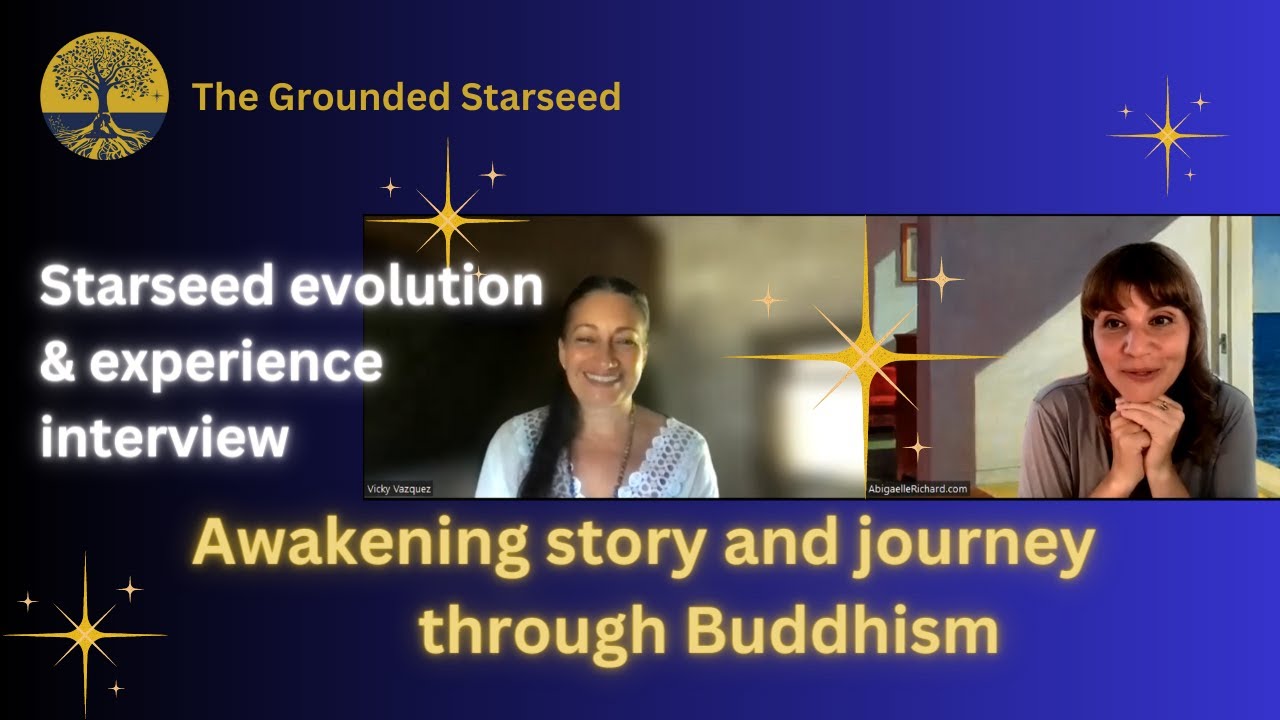 The Grounded Starseed

Starseed evolution & experience interview

Vicky Vazquez

AbigaelleRichard.com

Awakening story and journey through Buddhism